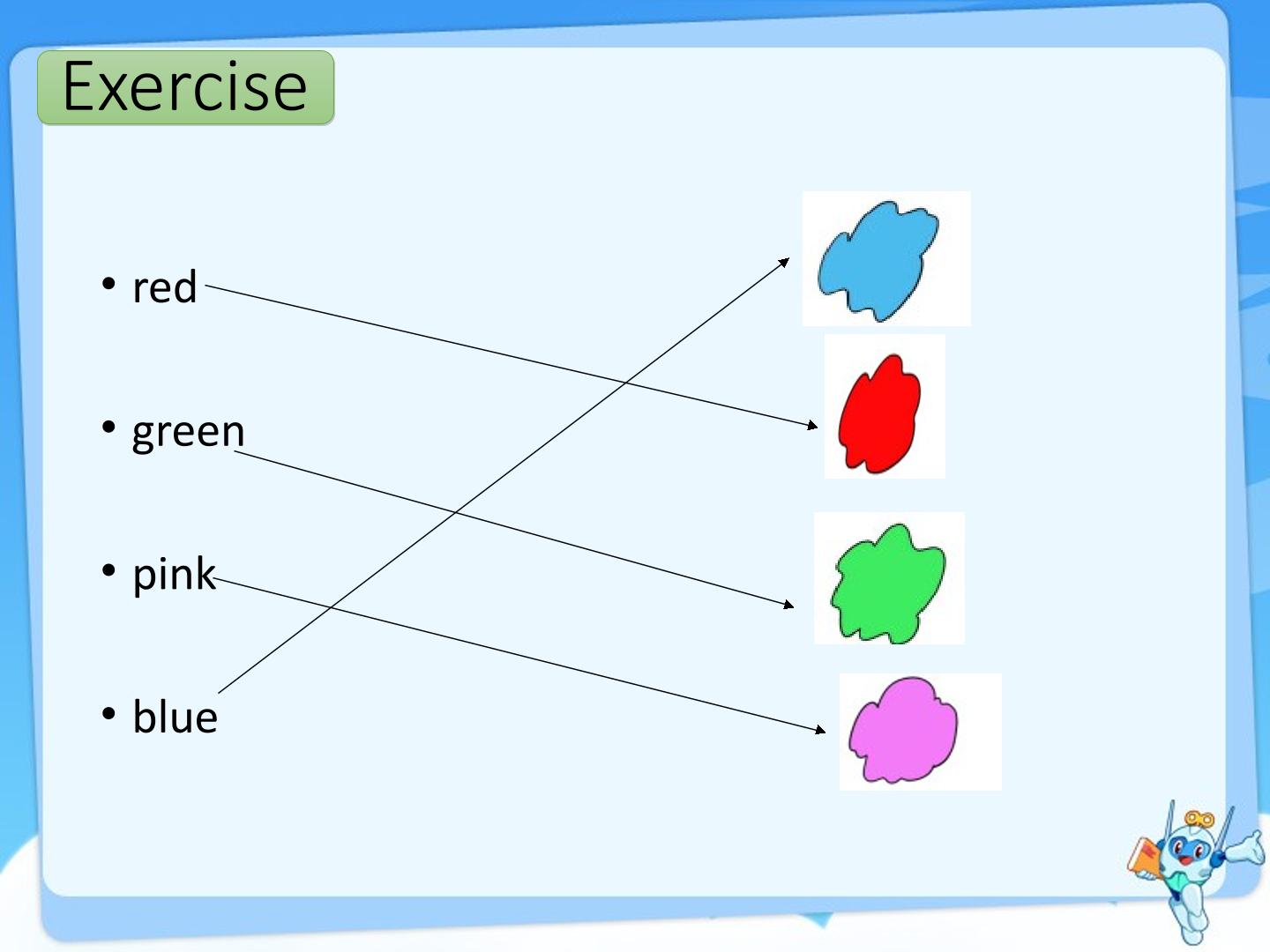 Exercise

• red

• green

• pink

• blue